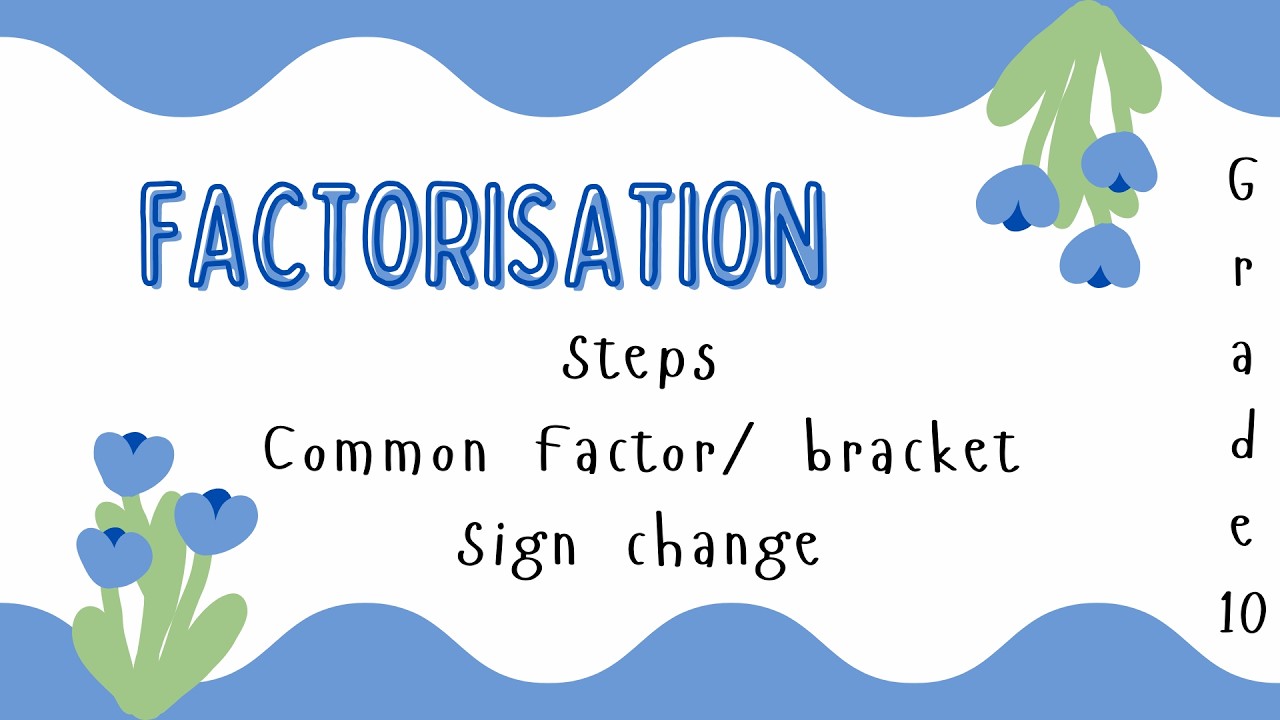 FACTORISATION

Steps
Common Factor/ bracket
Sign change

Grade 10